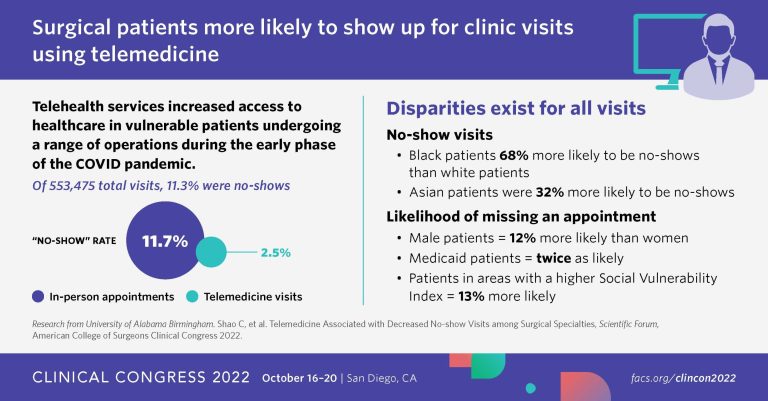 Surgical patients more likely to show up for clinic visits using telemedicine

Telehealth services increased access to healthcare in vulnerable patients undergoing a range of operations during the early phase of the COVID pandemic.

Of 553,475 total visits, 11.3% were no-shows

"NO-SHOW" RATE 11.7% 2.5%

In-person appointments Telemedicine visits

Disparities exist for all visits

No-show visits

• Black patients 68% more likely to be no-shows than white patients
• Asian patients were 32% more likely to be no-shows

Likelihood of missing an appointment

• Male patients = 12% more likely than women
• Medicaid patients = twice as likely
• Patients in areas with a higher Social Vulnerability Index = 13% more likely

Research from University of Alabama Birmingham. Shao C, et al. Telemedicine Associated with Decreased No-show Visits among Surgical Specialties, Scientific Forum, American College of Surgeons Clinical Congress 2022.

CLINICAL CONGRESS 2022 October 16–20 | San Diego, CA facs.org/clincon2022